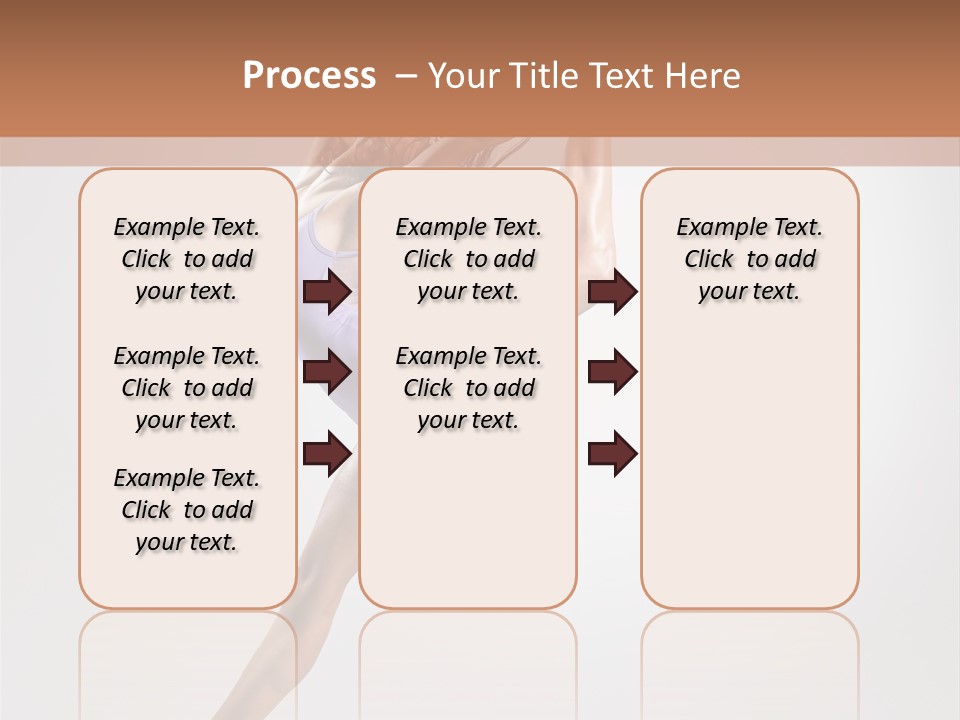 Process – Your Title Text Here

Example Text. Click to add your text.

Example Text. Click to add your text.

Example Text. Click to add your text.

Example Text. Click to add your text.

Example Text. Click to add your text.

Example Text. Click to add your text.